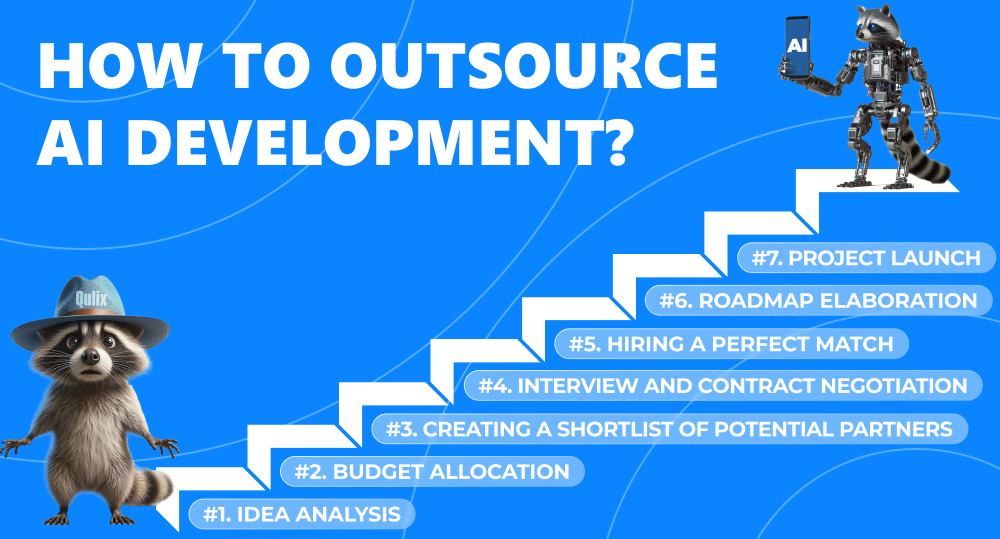 HOW TO OUTSOURCE AI DEVELOPMENT?

AI

Qulix

#7. PROJECT LAUNCH

#6. ROADMAP ELABORATION

#5. HIRING A PERFECT MATCH

#4. INTERVIEW AND CONTRACT NEGOTIATION

#3. CREATING A SHORTLIST OF POTENTIAL PARTNERS

#2. BUDGET ALLOCATION

#1. IDEA ANALYSIS